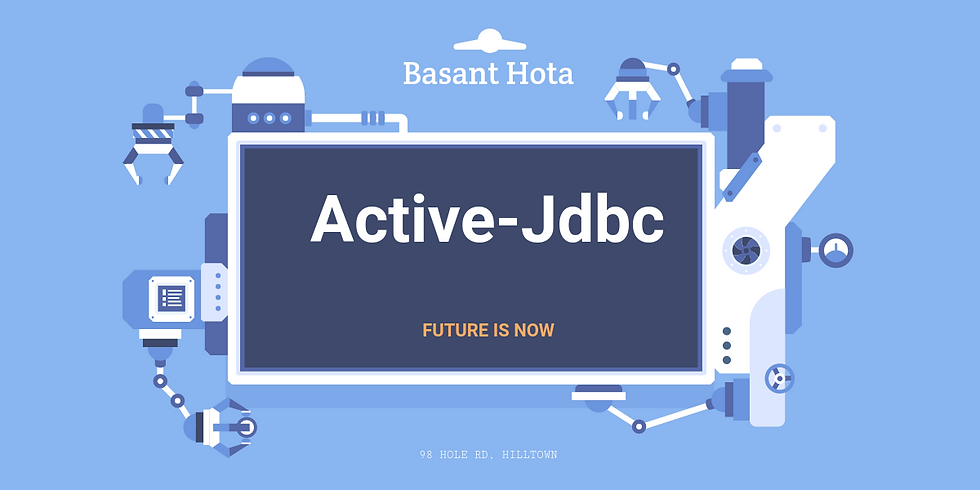 Basant Hota

Active-Jdbc

FUTURE IS NOW

98 HOLE RD, HILLTOWN